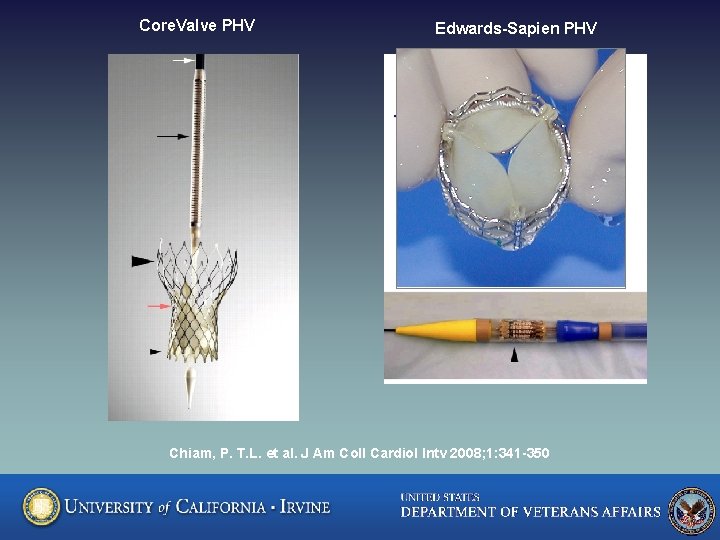 CoreValve PHV

Edwards-Sapien PHV

Chiam, P. T.L. et al. J Am Coll Cardiol Intv 2008;1:341-350

UNIVERSITY of CALIFORNIA · IRVINE

UNITED STATES
DEPARTMENT OF VETERANS AFFAIRS